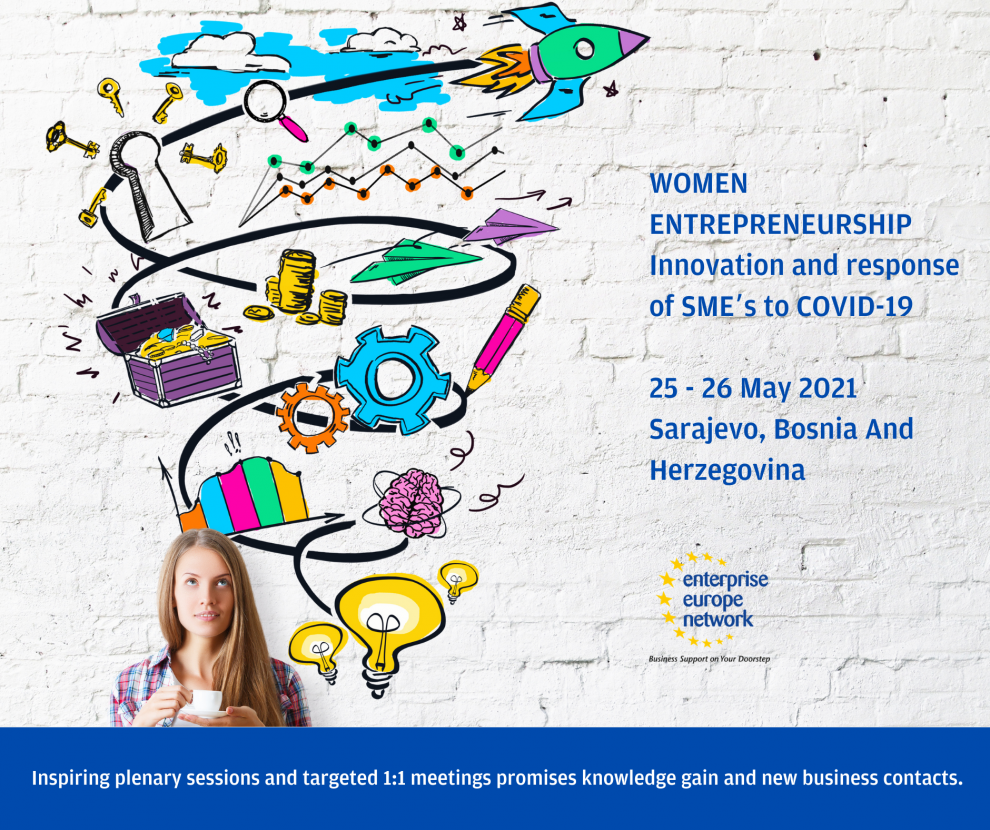 WOMEN ENTREPRENEURSHIP
Innovation and response of SME's to COVID-19

25 - 26 May 2021
Sarajevo, Bosnia And Herzegovina

enterprise europe network

Business Support on Your Doorstep

Inspiring plenary sessions and targeted 1:1 meetings promises knowledge gain and new business contacts.